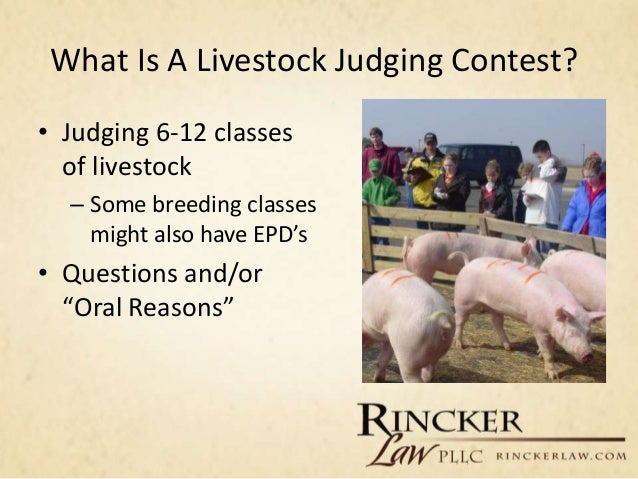 What Is A Livestock Judging Contest?

• Judging 6-12 classes of livestock
– Some breeding classes might also have EPD's
• Questions and/or "Oral Reasons"

RINCKER Law PLLC RINCKERLAW.COM